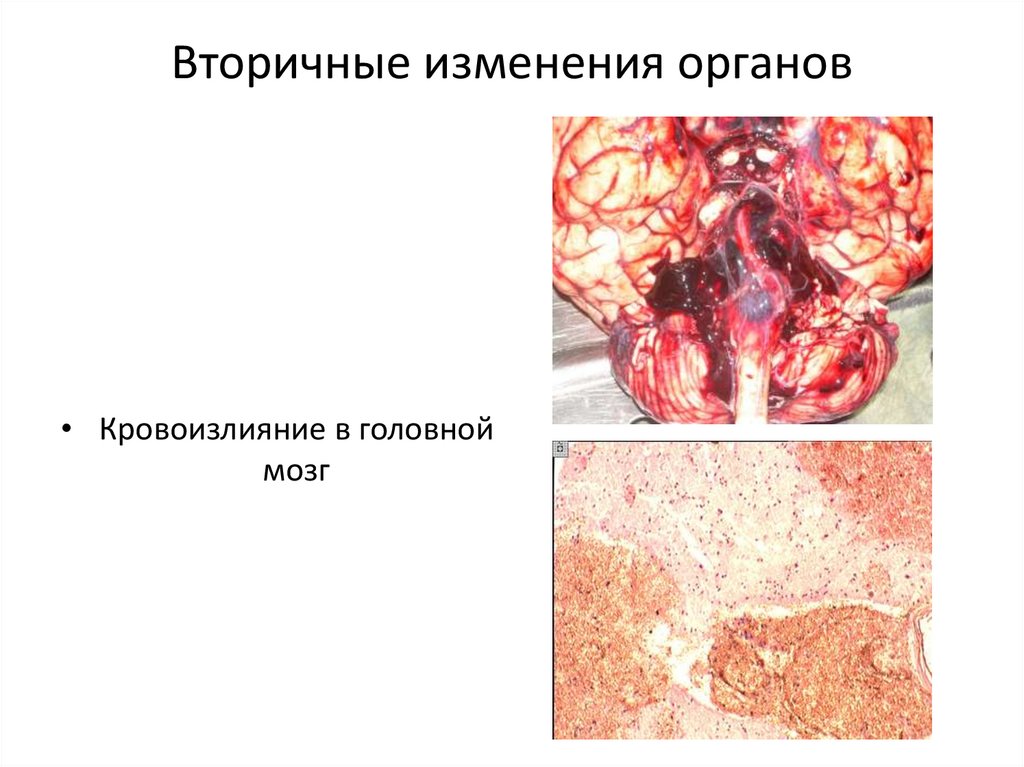 Вторичные изменения органов

• Кровоизлияние в головной мозг